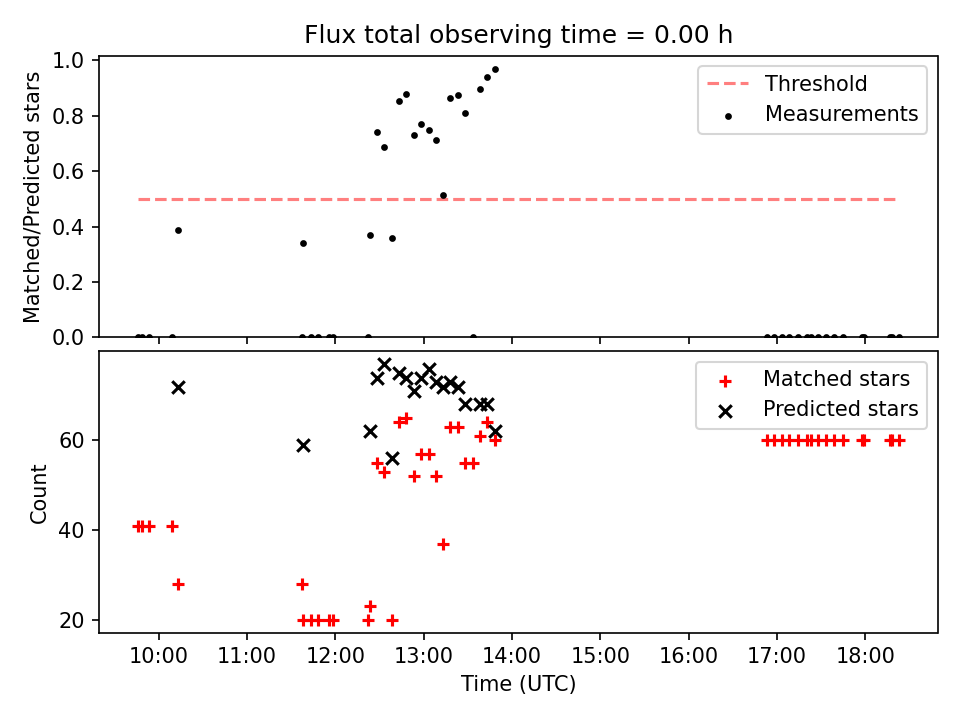 Flux total observing time = 0.00 h

Matched/Predicted stars

1.0
0.8
0.6
0.4
0.2
0.0

Threshold
Measurements

Count

60
40
20

Matched stars
Predicted stars

10:00
11:00
12:00
13:00
14:00
15:00
16:00
17:00
18:00

Time (UTC)